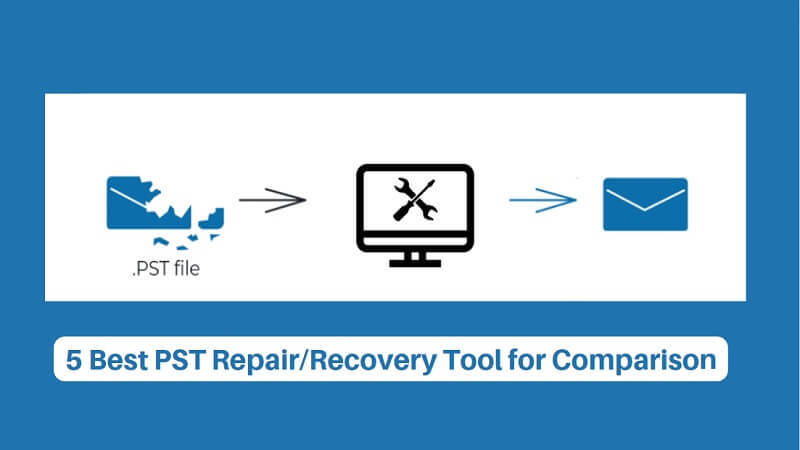 .PST file

5 Best PST Repair/Recovery Tool for Comparison